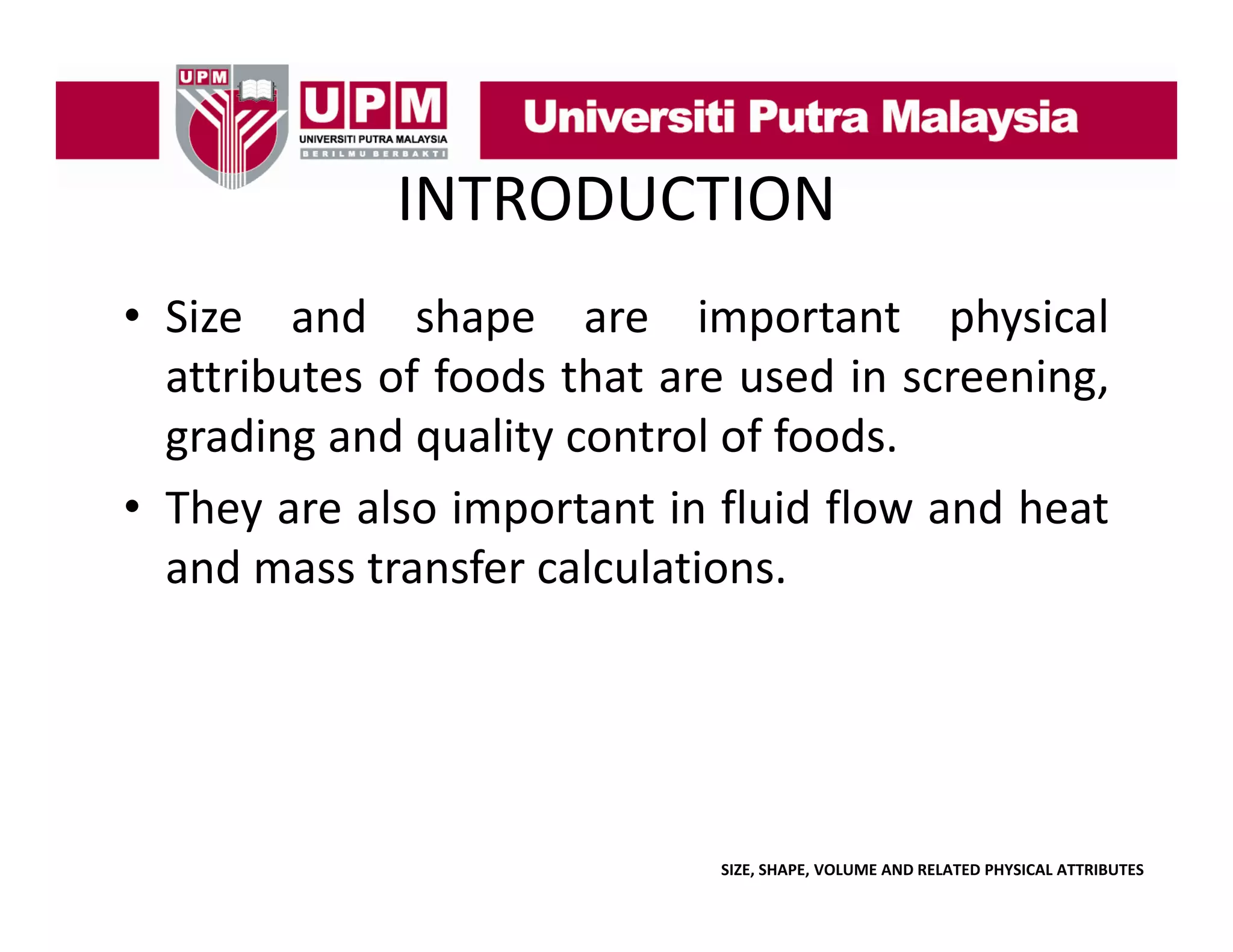 UPM
UPM
UNIVERSITI PUTRA MALAYSIA
BERILMU BERBAKTI
Universiti Putra Malaysia

INTRODUCTION

• Size and shape are important physical attributes of foods that are used in screening, grading and quality control of foods.
• They are also important in fluid flow and heat and mass transfer calculations.

SIZE, SHAPE, VOLUME AND RELATED PHYSICAL ATTRIBUTES